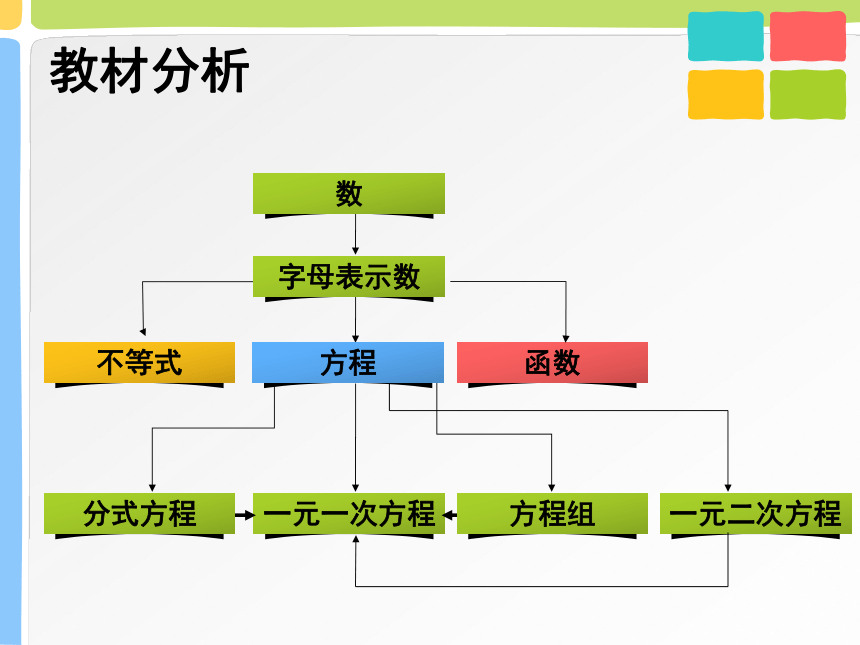 教材分析

数

字母表示数

不等式

方程

函数

分式方程

一元一次方程

方程组

一元二次方程